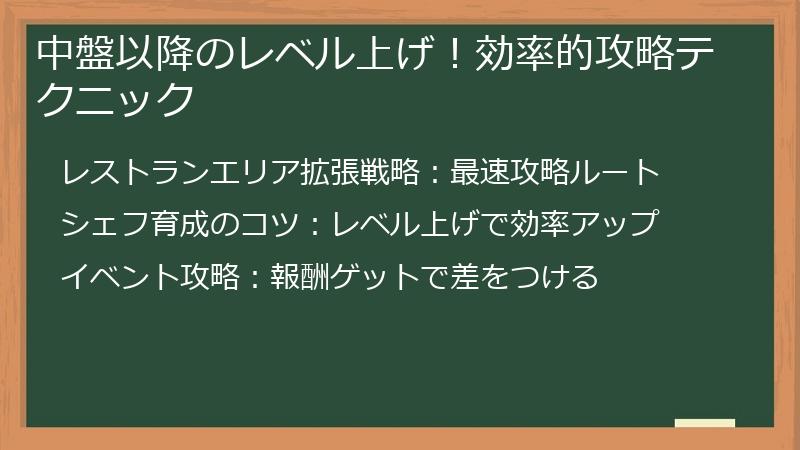 中盤以降のレベル上げ！効率的攻略テクニック

レストランエリア拡張戦略：最速攻略ルート

シェフ育成のコツ：レベル上げで効率アップ

イベント攻略：報酬ゲットで差をつける